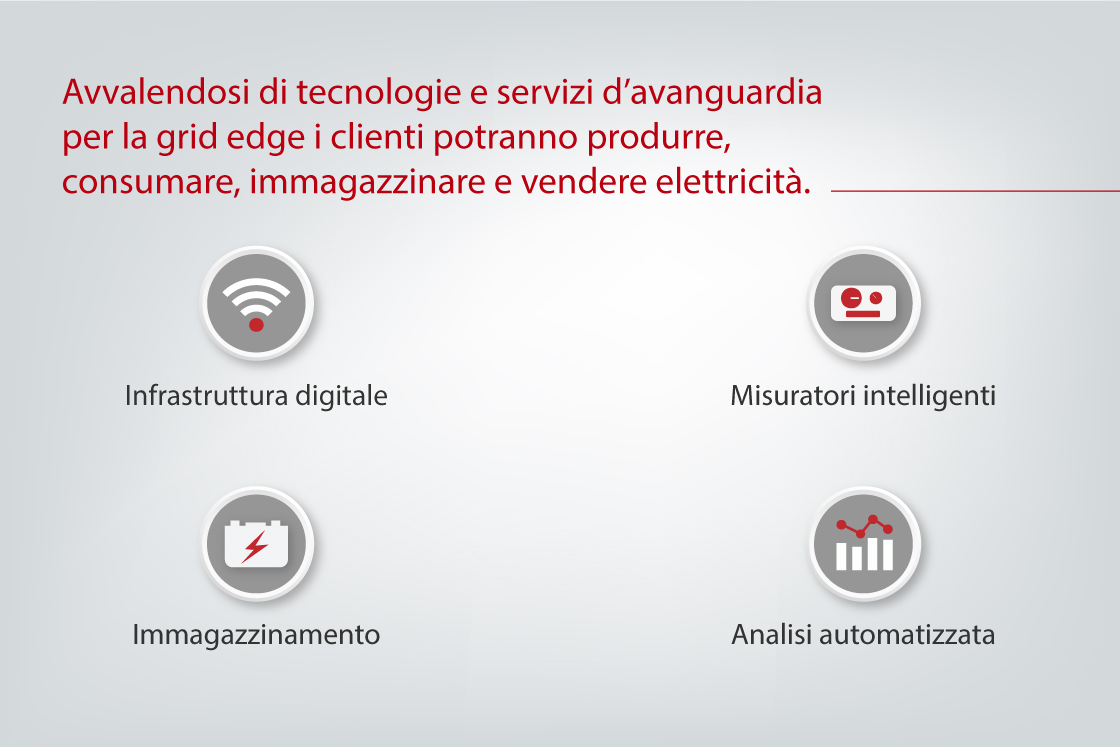 Avvalendosi di tecnologie e servizi d’avanguardia per la grid edge i clienti potranno produrre, consumare, immagazzinare e vendere elettricità.

Infrastruttura digitale

Misuratori intelligenti

Immagazzinamento

Analisi automatizzata